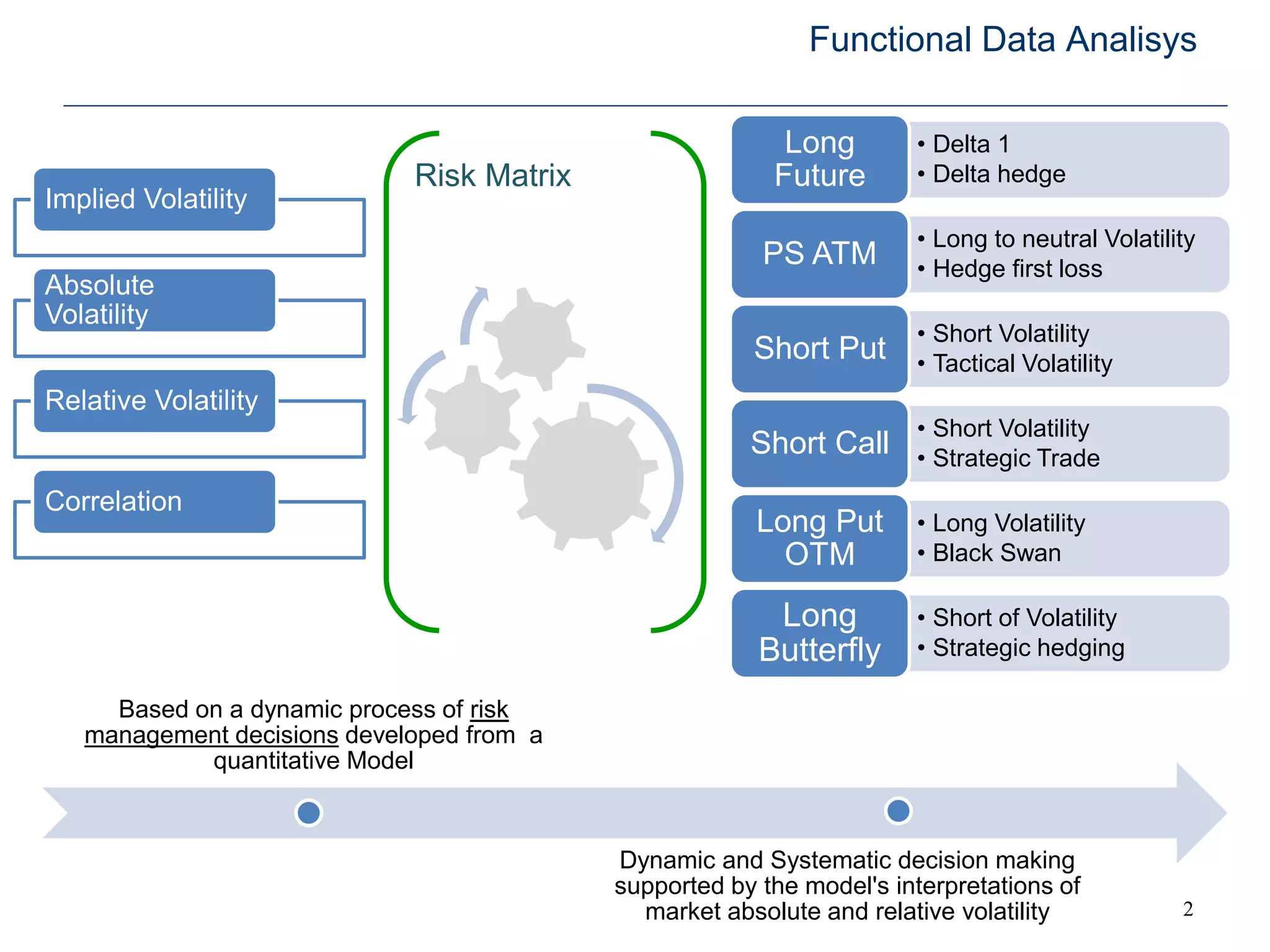 Functional Data Analisys

Implied Volatility

Absolute Volatility

Relative Volatility

Correlation

Risk Matrix

Long Future
• Delta 1
• Delta hedge

PS ATM
• Long to neutral Volatility
• Hedge first loss

Short Put
• Short Volatility
• Tactical Volatility

Short Call
• Short Volatility
• Strategic Trade

Long Put OTM
• Long Volatility
• Black Swan

Long Butterfly
• Short of Volatility
• Strategic hedging

Based on a dynamic process of risk management decisions developed from a quantitative Model

Dynamic and Systematic decision making supported by the model's interpretations of market absolute and relative volatility

2